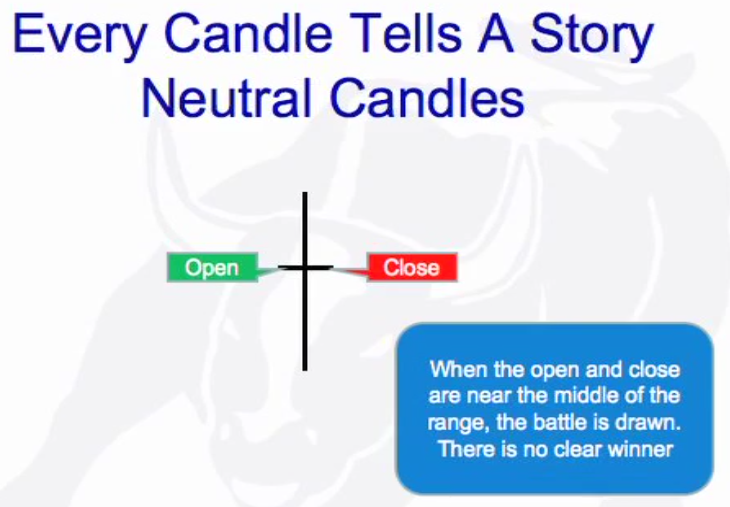 Every Candle Tells A Story
Neutral Candles

Open

Close

When the open and close are near the middle of the range, the battle is drawn. There is no clear winner